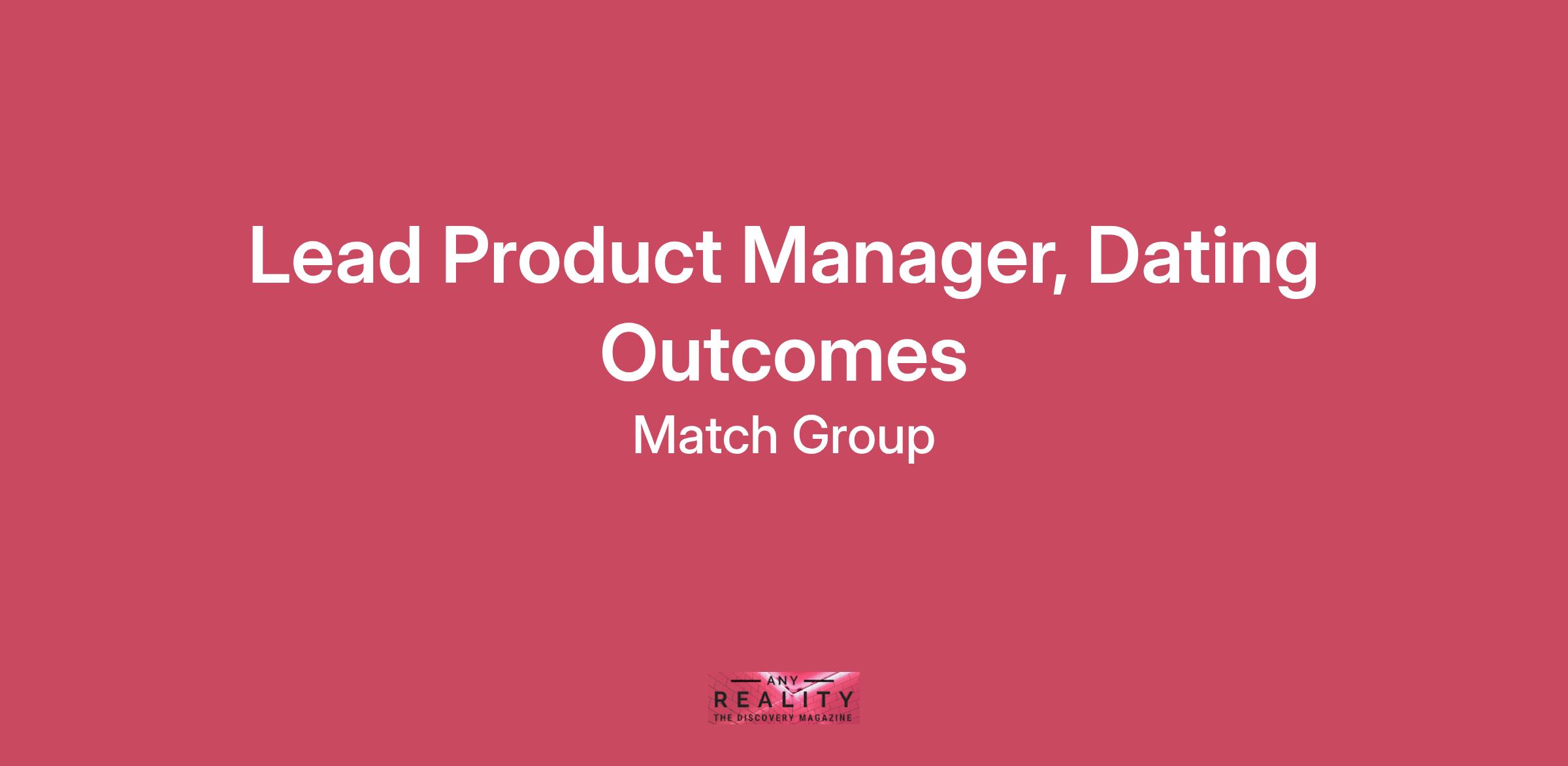 Lead Product Manager, Dating Outcomes

Match Group

ANY
REALITY
THE DISCOVERY MAGAZINE